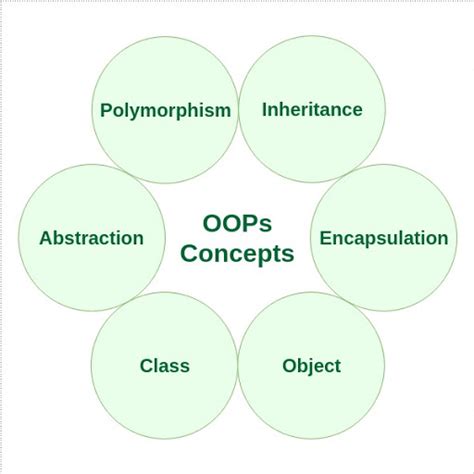 Polymorphism

Inheritance

Abstraction

OOPs Concepts

Encapsulation

Class

Object